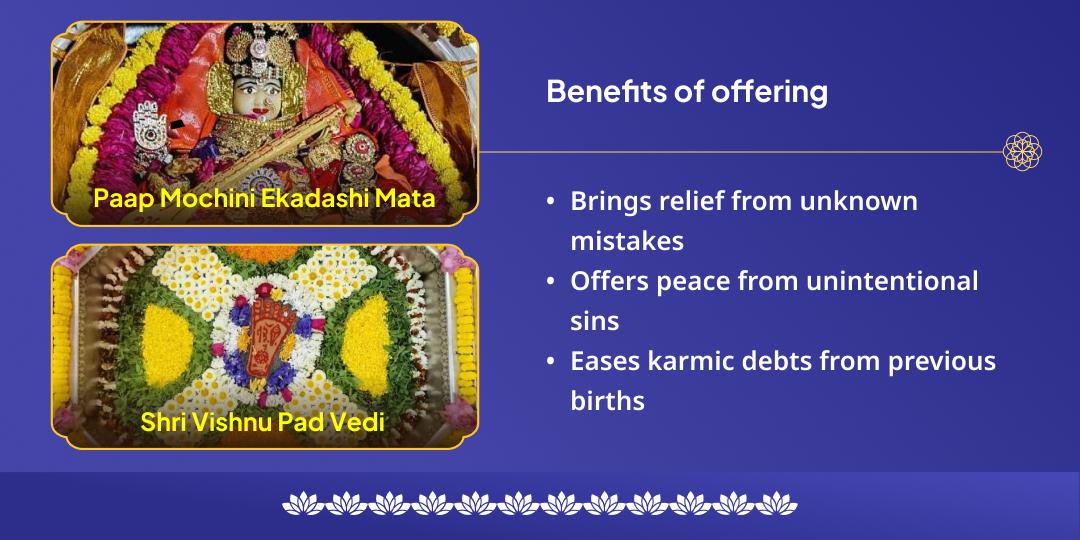 Paap Mochini Ekadashi Mata

Shri Vishnu Pad Vedi

Benefits of offering

• Brings relief from unknown mistakes
• Offers peace from unintentional sins
• Eases karmic debts from previous births